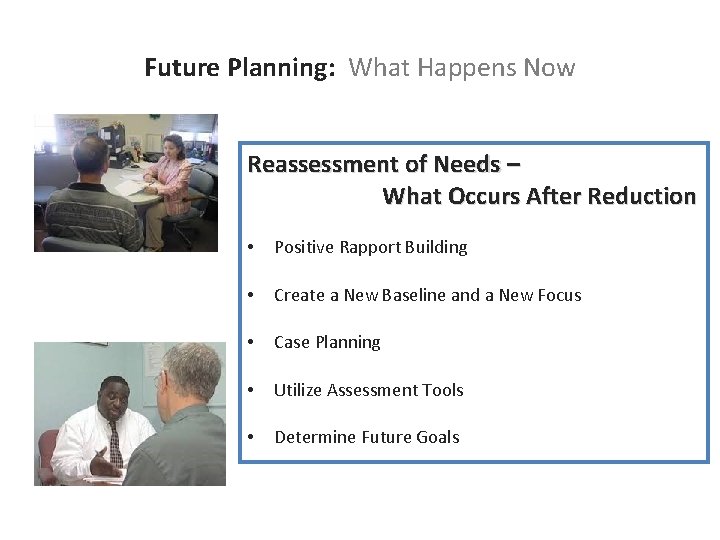 Future Planning: What Happens Now

Reassessment of Needs –
What Occurs After Reduction

• Positive Rapport Building
• Create a New Baseline and a New Focus
• Case Planning
• Utilize Assessment Tools
• Determine Future Goals